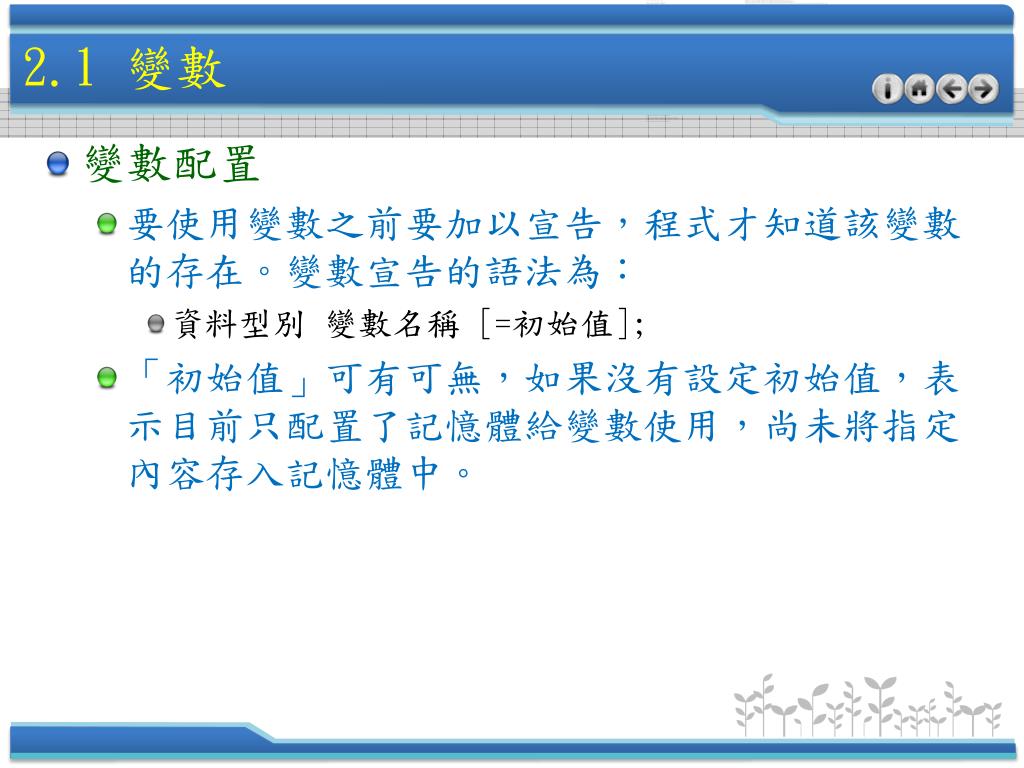 2.1 變數

變數配置

要使用變數之前要加以宣告，程式才知道該變數的存在。變數宣告的語法為：

資料型別 變數名稱 [=初始值];

「初始值」可有可無，如果沒有設定初始值，表示目前只配置了記憶體給變數使用，尚未將指定內容存入記憶體中。